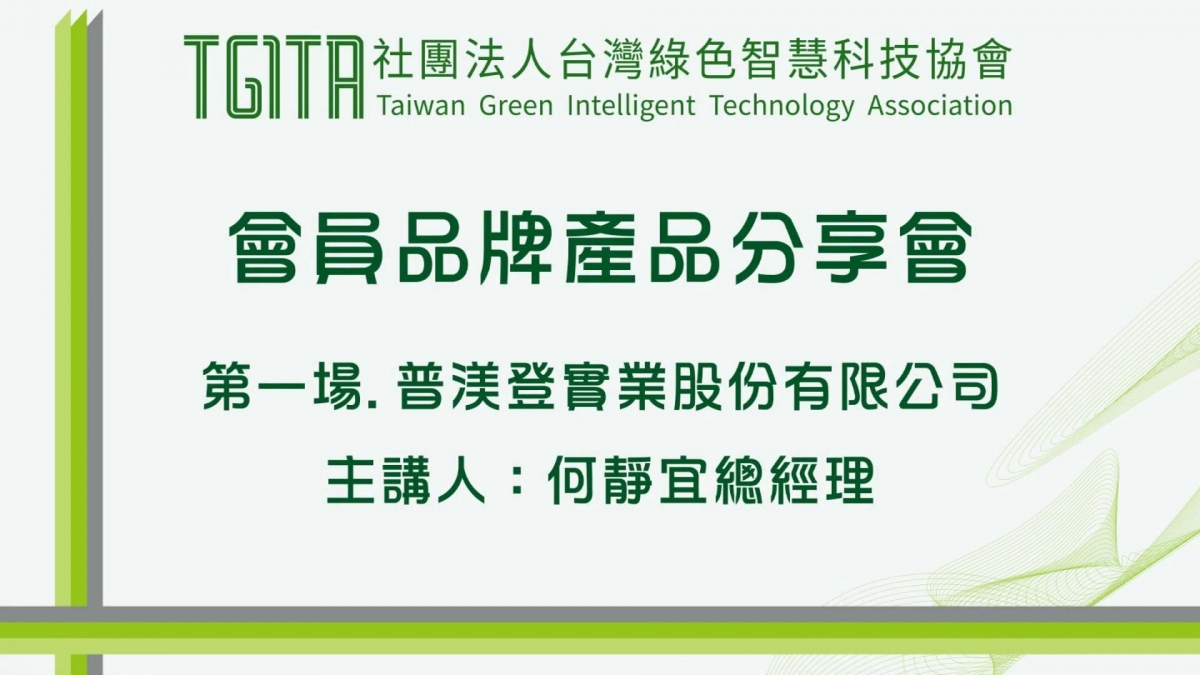 TGITA 社團法人台灣綠色智慧科技協會
Taiwan Green Intelligent Technology Association

會員品牌產品分享會

第一場. 普渼登實業股份有限公司

主講人：何靜宜總經理